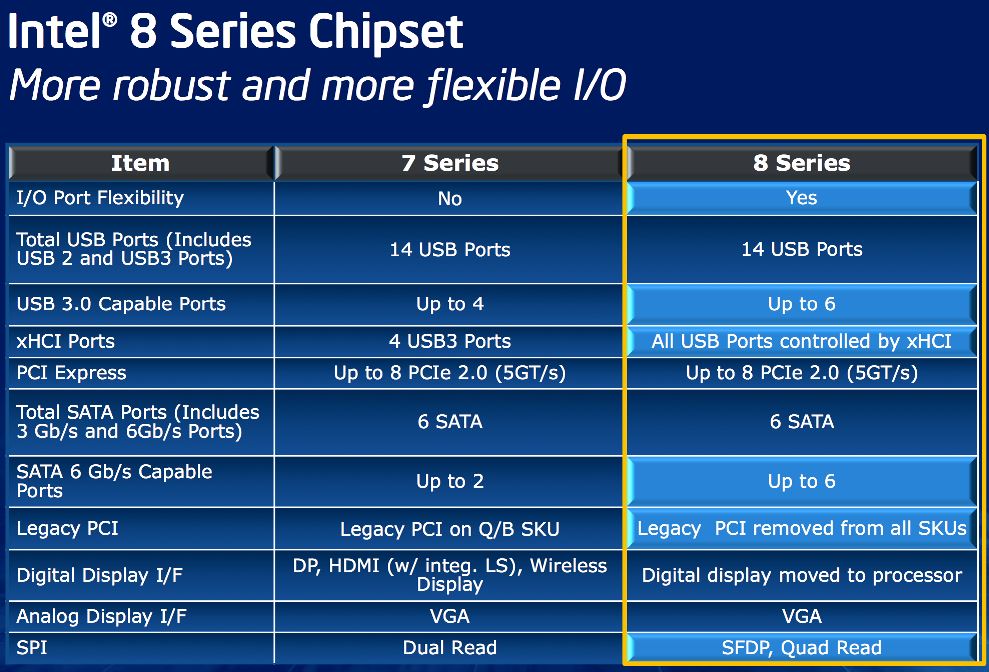 Intel® 8 Series Chipset
More robust and more flexible I/O

| Item | 7 Series | 8 Series |
|---|---|---|
| I/O Port Flexibility | No | Yes |
| Total USB Ports (Includes USB 2 and USB3 Ports) | 14 USB Ports | 14 USB Ports |
| USB 3.0 Capable Ports | Up to 4 | Up to 6 |
| xHCI Ports | 4 USB3 Ports | All USB Ports controlled by xHCI |
| PCI Express | Up to 8 PCIe 2.0 (5GT/s) | Up to 8 PCIe 2.0 (5GT/s) |
| Total SATA Ports (Includes 3 Gb/s and 6Gb/s Ports) | 6 SATA | 6 SATA |
| SATA 6 Gb/s Capable Ports | Up to 2 | Up to 6 |
| Legacy PCI | Legacy PCI on Q/B SKU | Legacy PCI removed from all SKUs |
| Digital Display I/F | DP, HDMI (w/ integ. LS), Wireless Display | Digital display moved to processor |
| Analog Display I/F | VGA | VGA |
| SPI | Dual Read | SFDP, Quad Read |